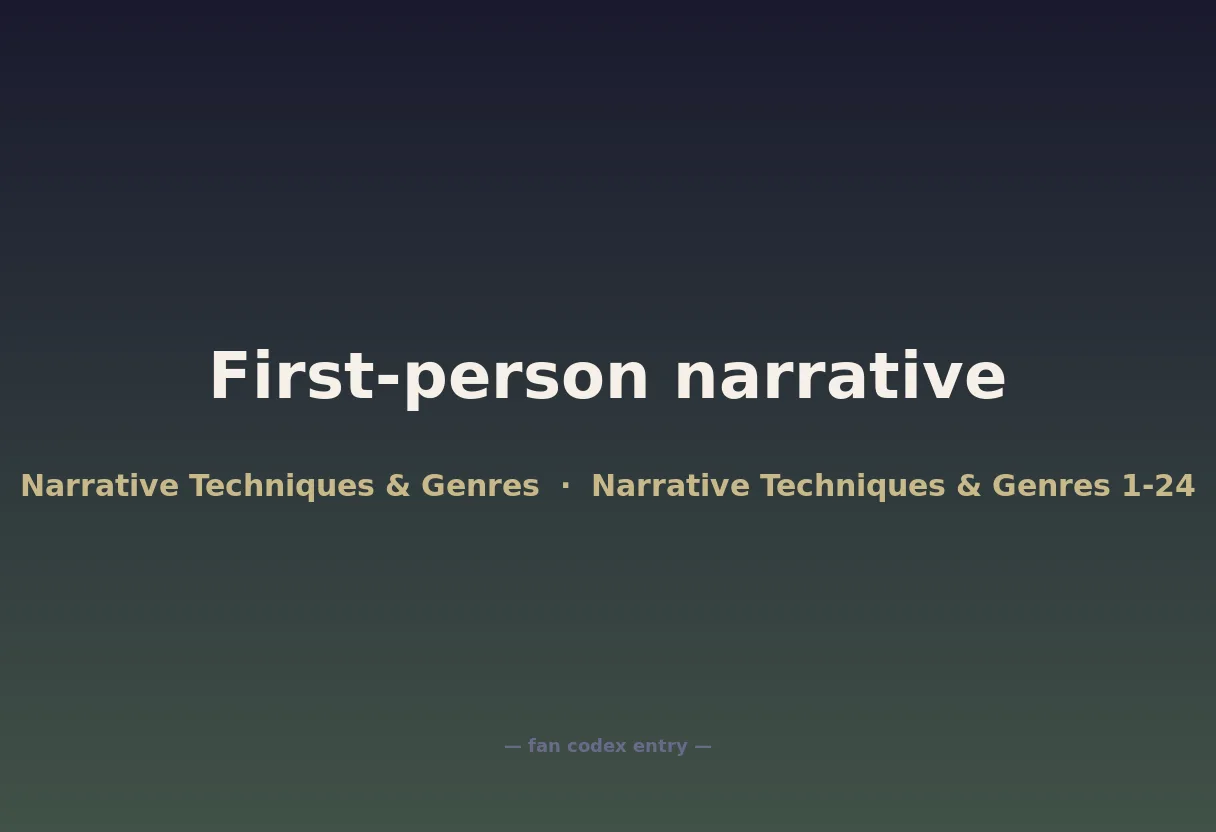 First-person narrative

Narrative Techniques & Genres · Narrative Techniques & Genres 1-24

— fan codex entry —